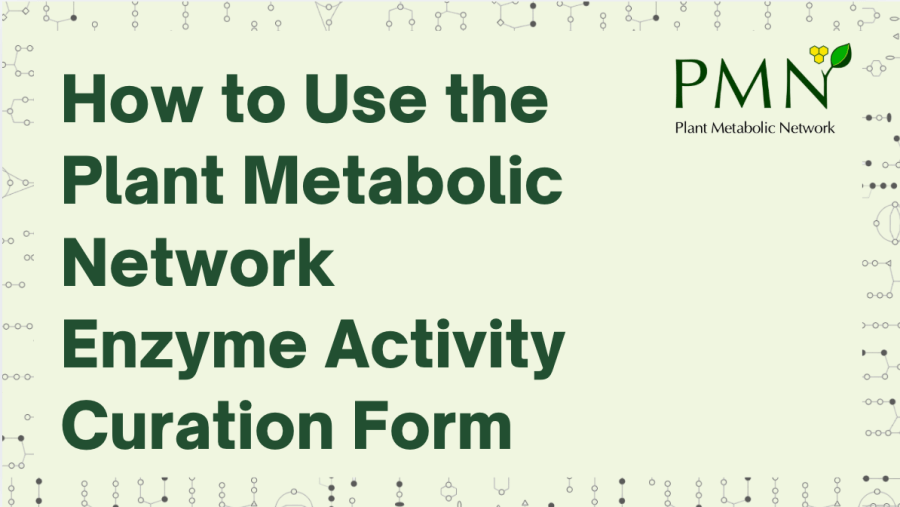 How to Use the Plant Metabolic Network Enzyme Activity Curation Form

PMN
Plant Metabolic Network